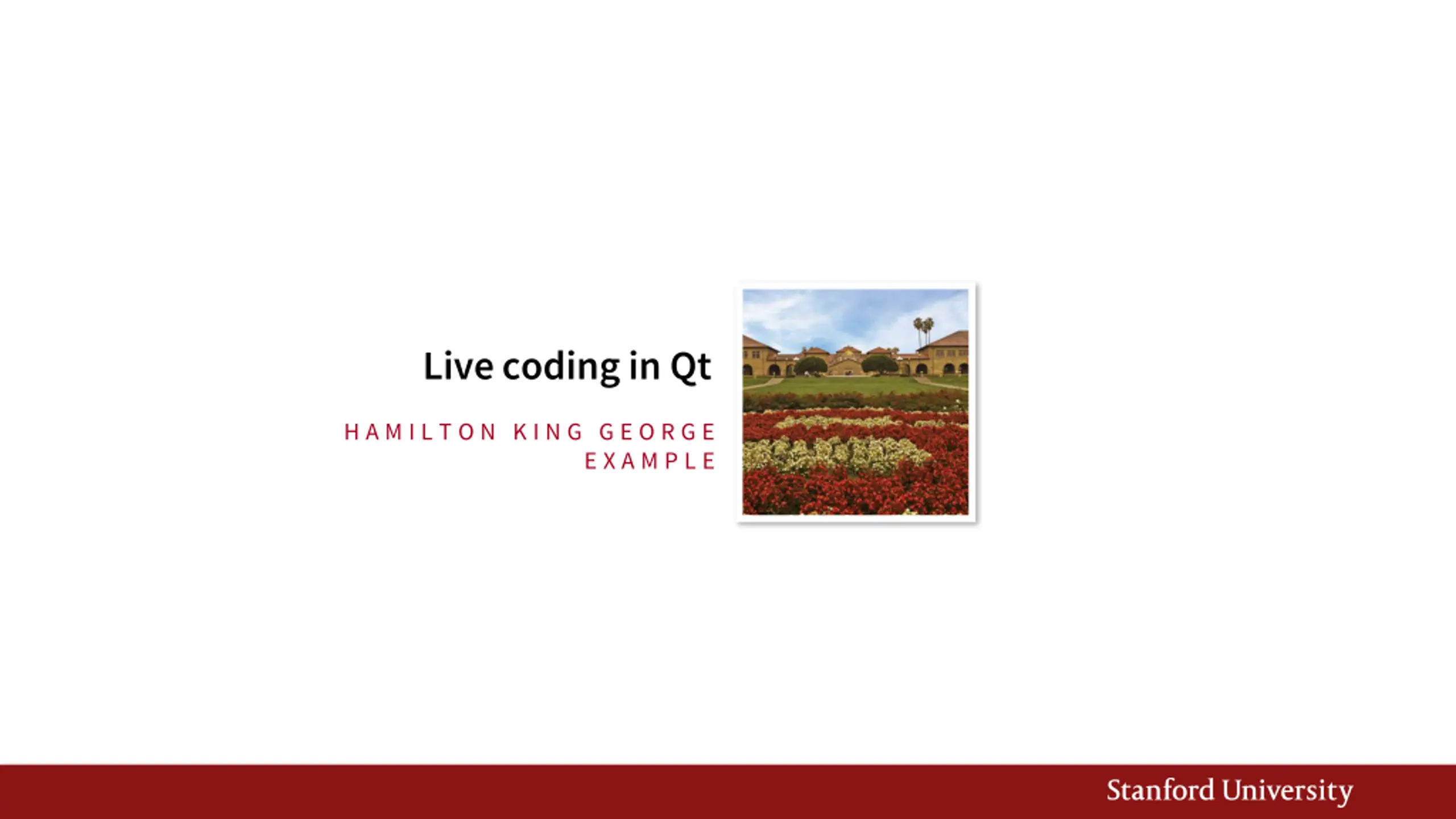 Live coding in Qt

HAMILTON KING GEORGE EXAMPLE

Stanford University